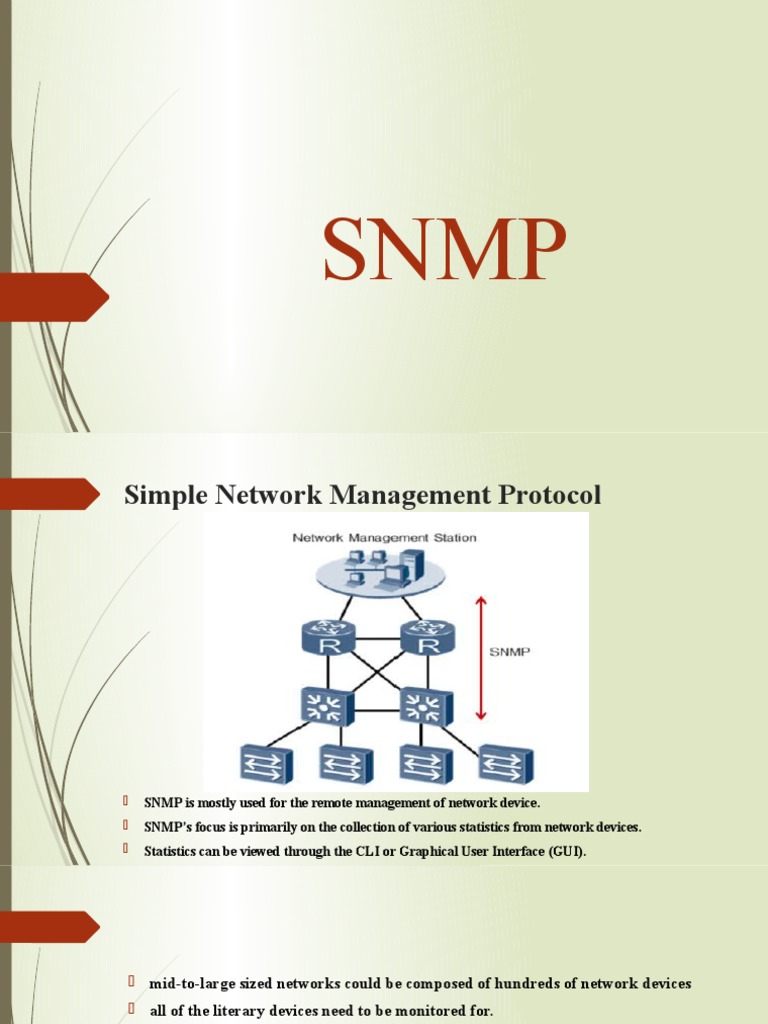 SNMP

Simple Network Management Protocol

Network Management Station

R

R

SNMP

SNMP is mostly used for the remote management of network device.

SNMP's focus is primarily on the collection of various statistics from network devices.

Statistics can be viewed through the CLI or Graphical User Interface (GUI).

mid-to-large sized networks could be composed of hundreds of network devices

all of the literary devices need to be monitored for.